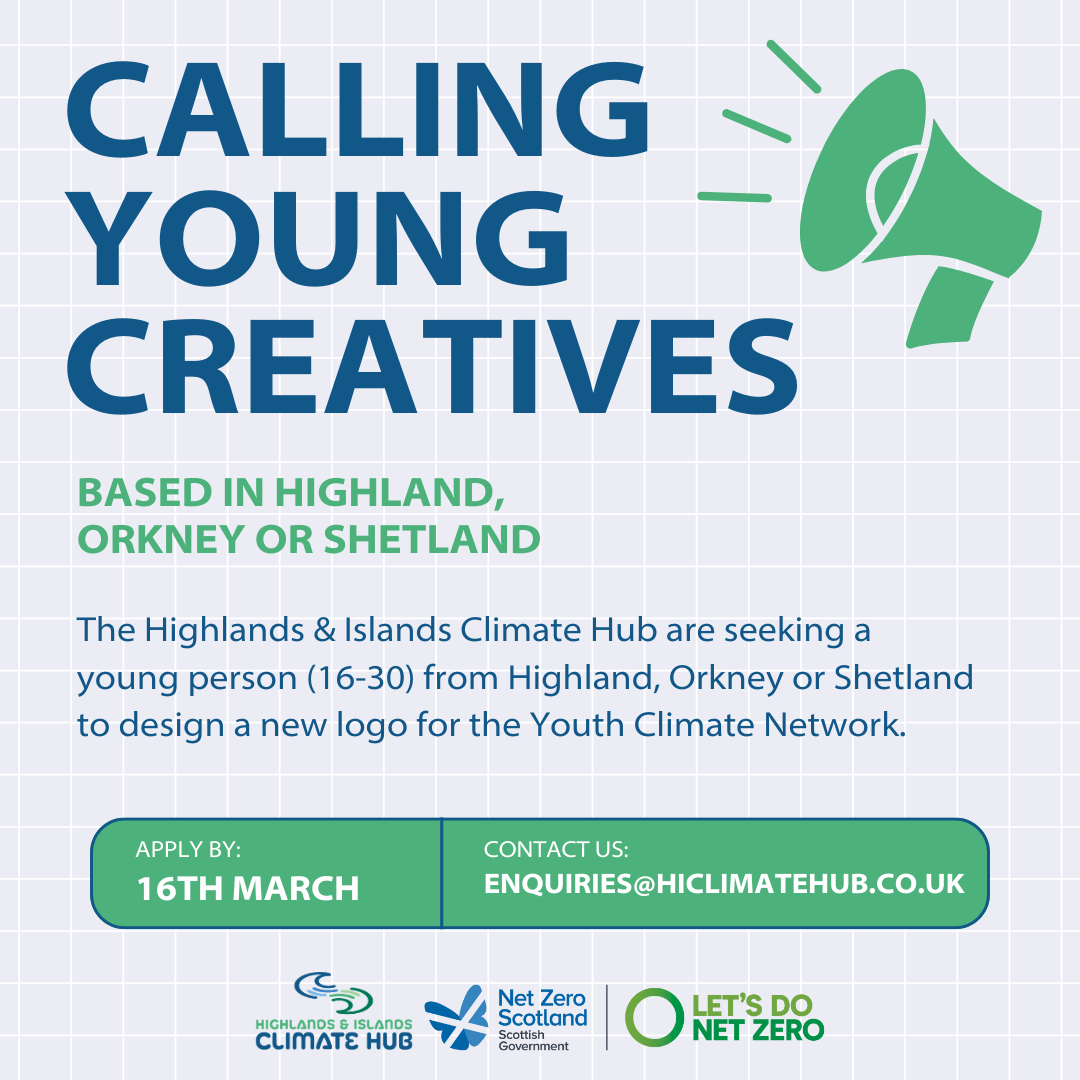 CALLING YOUNG CREATIVES

BASED IN HIGHLAND, ORKNEY OR SHETLAND

The Highlands & Islands Climate Hub are seeking a young person (16-30) from Highland, Orkney or Shetland to design a new logo for the Youth Climate Network.

APPLY BY:
16TH MARCH

CONTACT US:
ENQUIRIES@HICLIMATEHUB.CO.UK

HIGHLANDS & ISLANDS CLIMATE HUB

Net Zero Scotland
Scottish Government

LET'S DO NET ZERO